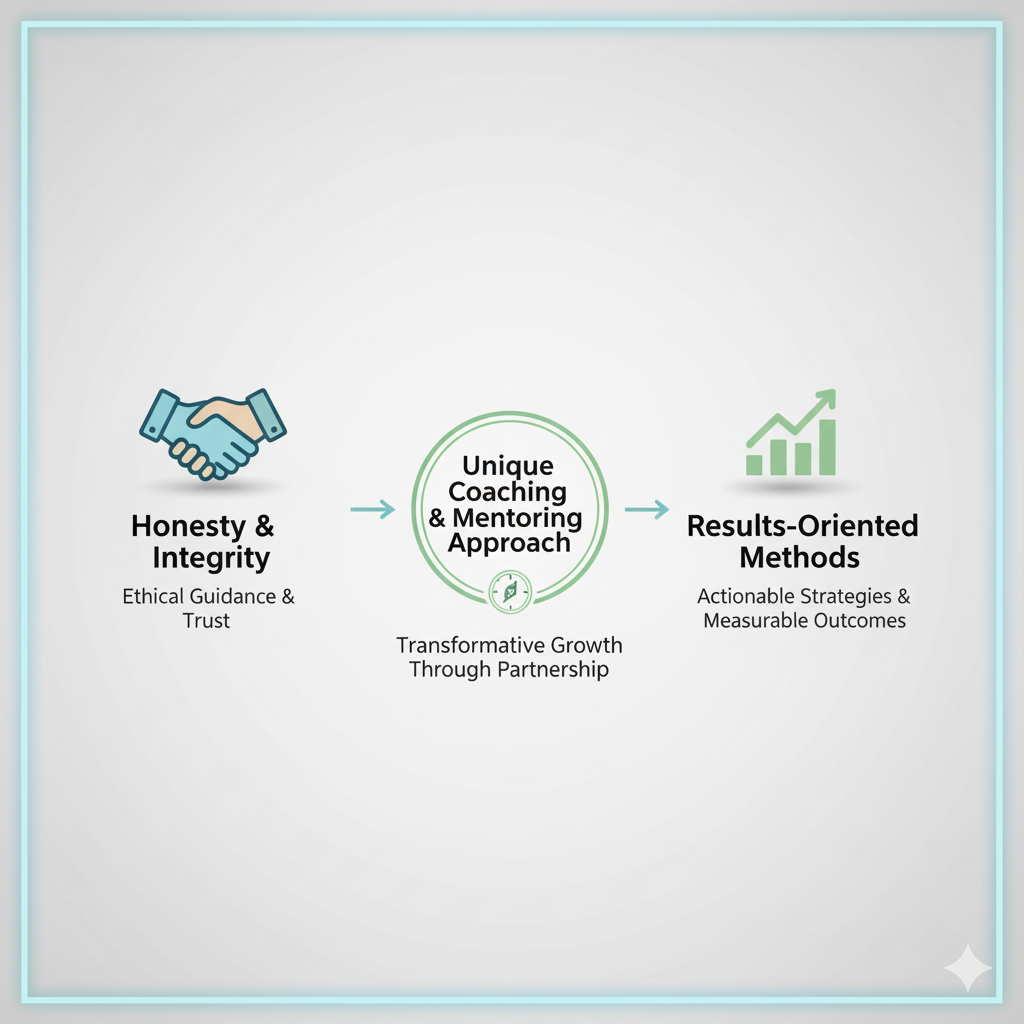 Honesty & Integrity

Ethical Guidance & Trust

Unique Coaching & Mentoring Approach

Transformative Growth Through Partnership

Results-Oriented Methods

Actionable Strategies & Measurable Outcomes